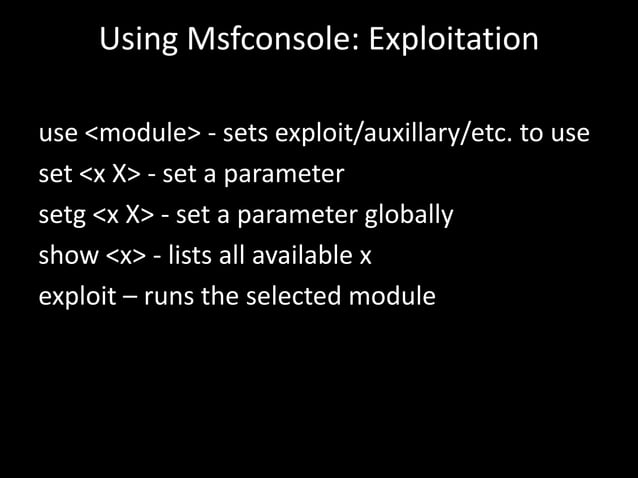 Using Msfconsole: Exploitation

use <module> - sets exploit/auxillary/etc. to use
set <x X> - set a parameter
setg <x X> - set a parameter globally
show <x> - lists all available x
exploit – runs the selected module